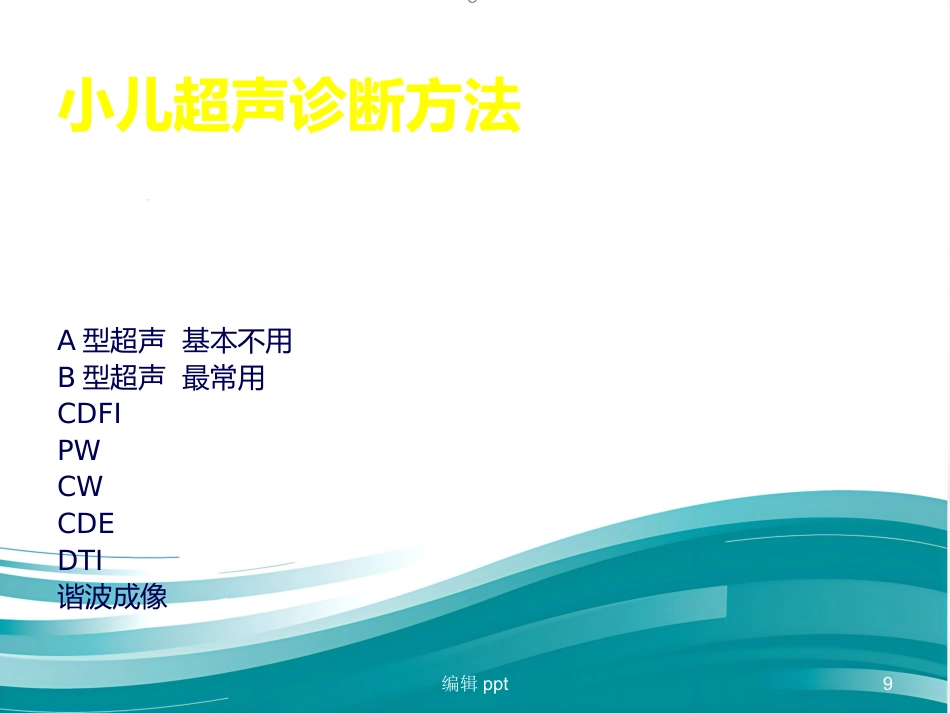 小儿超声诊断方法

A 型超声 基本不用
B 型超声 最常用
CDFI
PW
CW
CDE
DTI
谐波成像

编辑 ppt

9